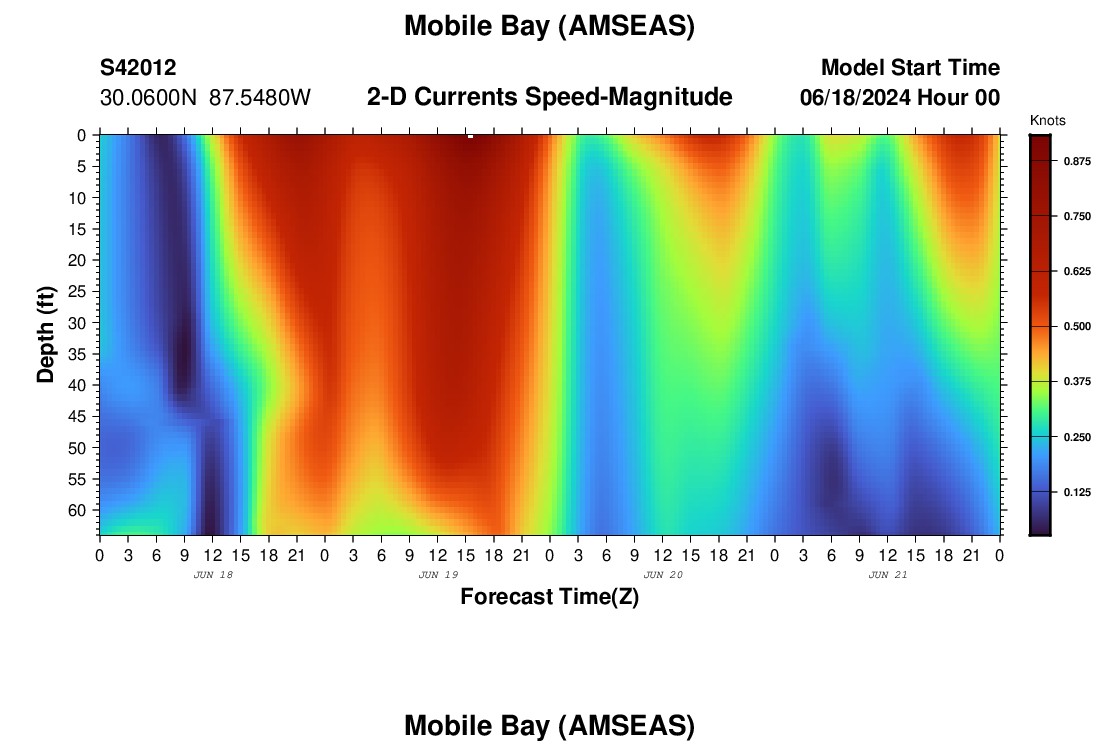 Mobile Bay (AMSEAS)

S42012
30.0600N 87.5480W

2-D Currents Speed-Magnitude

Model Start Time
06/18/2024 Hour 00

Knots
0.875
0.750
0.625
0.500
0.375
0.250
0.125

Depth (ft)
0
5
10
15
20
25
30
35
40
45
50
55
60

0 3 6 9 12 15 18 21 0 3 6 9 12 15 18 21 0 3 6 9 12 15 18 21 0 3 6 9 12 15 18 21 0
JUN 18
JUN 19
JUN 20
JUN 21

Forecast Time(Z)

Mobile Bay (AMSEAS)